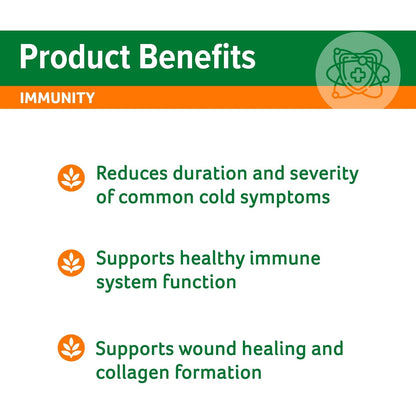 Product Benefits

IMMUNITY

Reduces duration and severity of common cold symptoms

Supports healthy immune system function

Supports wound healing and collagen formation